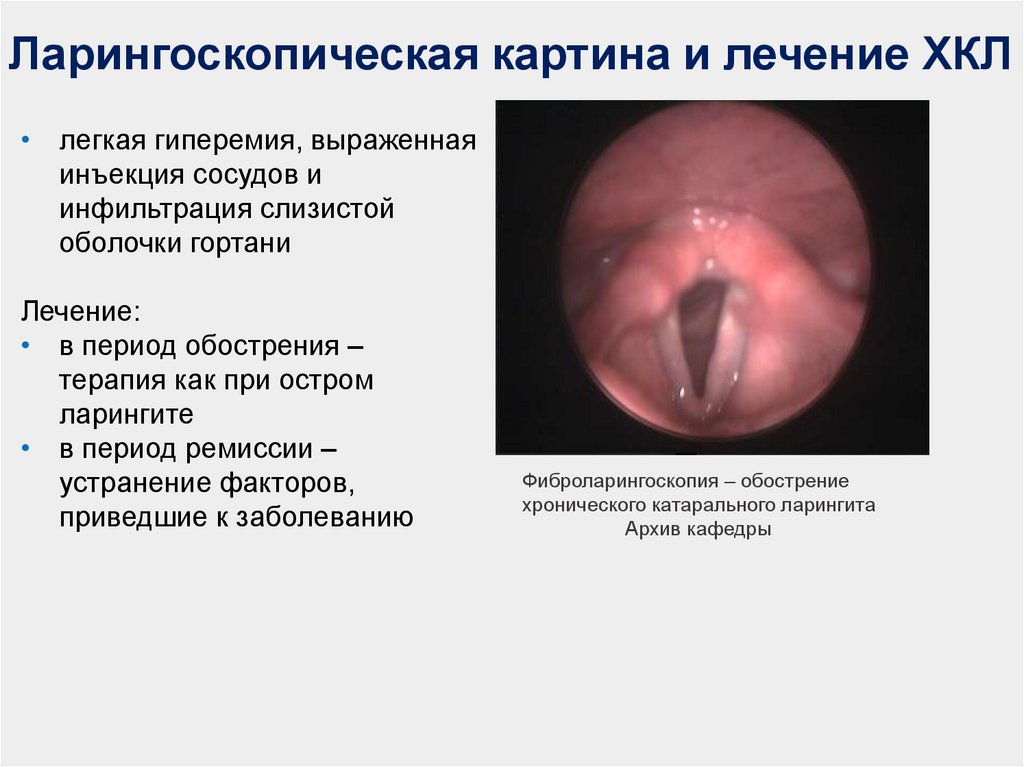 Ларингоскопическая картина и лечение ХКЛ

• легкая гиперемия, выраженная инъекция сосудов и инфильтрация слизистой оболочки гортани

Лечение:
• в период обострения – терапия как при остром ларингите
• в период ремиссии – устранение факторов, приведшие к заболеванию

Фиброларингоскопия – обострение хронического катарального ларингита
Архив кафедры